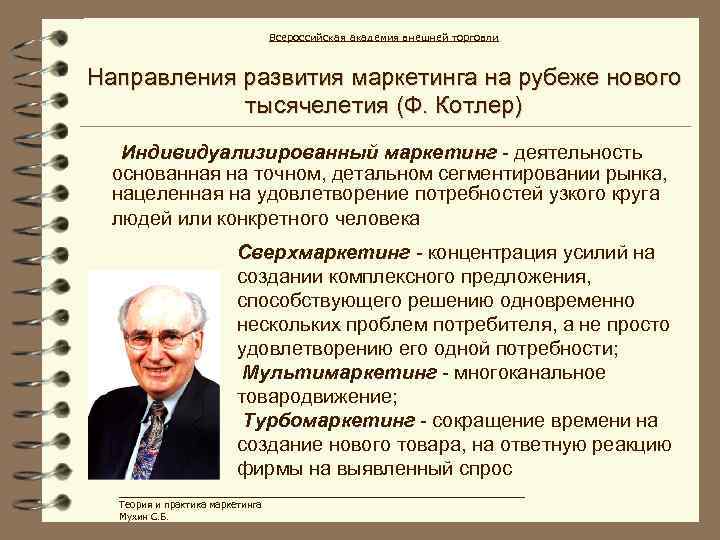 Всероссийская академия внешней торговли

Направления развития маркетинга на рубеже нового тысячелетия (Ф. Котлер)

Индивидуализированный маркетинг - деятельность основанная на точном, детальном сегментировании рынка, нацеленная на удовлетворение потребностей узкого круга людей или конкретного человека

Сверхмаркетинг - концентрация усилий на создании комплексного предложения, способствующего решению одновременно нескольких проблем потребителя, а не просто удовлетворению его одной потребности;

Мультимаркетинг - многоканальное товародвижение;

Турбомаркетинг - сокращение времени на создание нового товара, на ответную реакцию фирмы на выявленный спрос

Теория и практика маркетинга
Мухин С.Б.